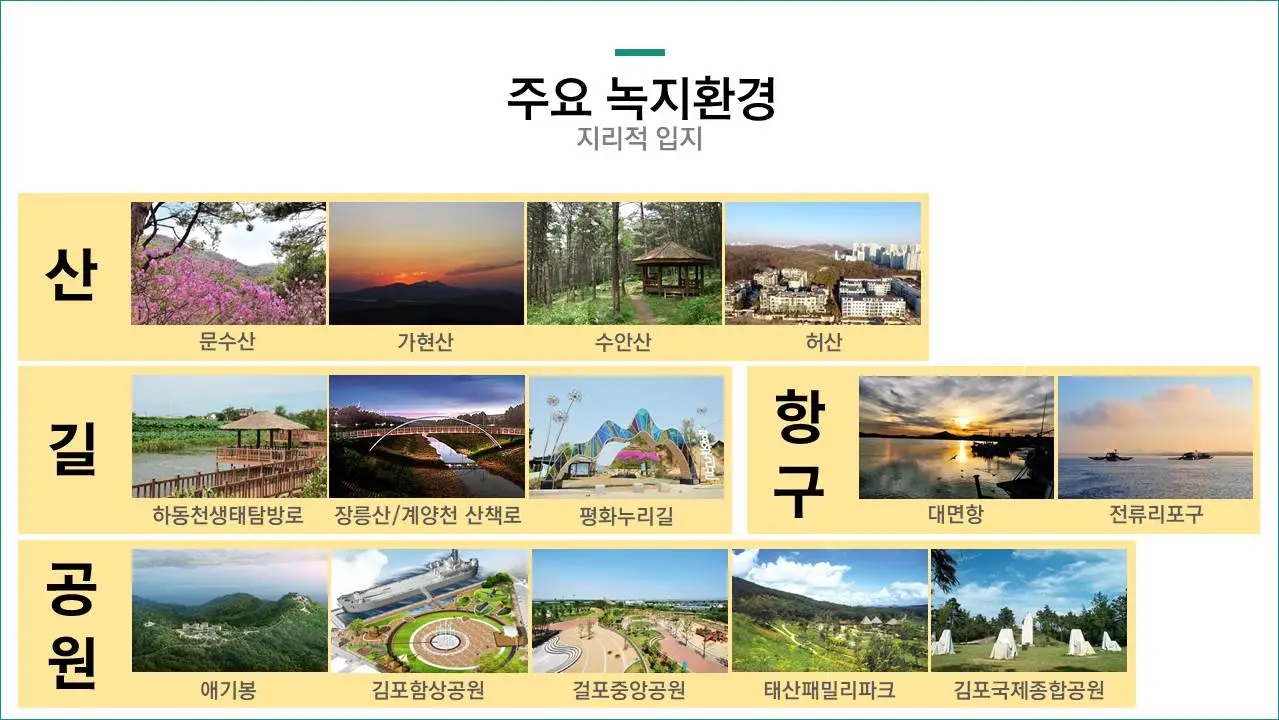 주요 녹지환경
지리적 입지

산
문수산
가현산
수안산
허산

길
하동천생태탐방로
장릉산/계양천 산책로
평화누리길

항구
대면항
전류리포구

공원
애기봉
김포함상공원
걸포중앙공원
태산패밀리파크
김포국제종합공원